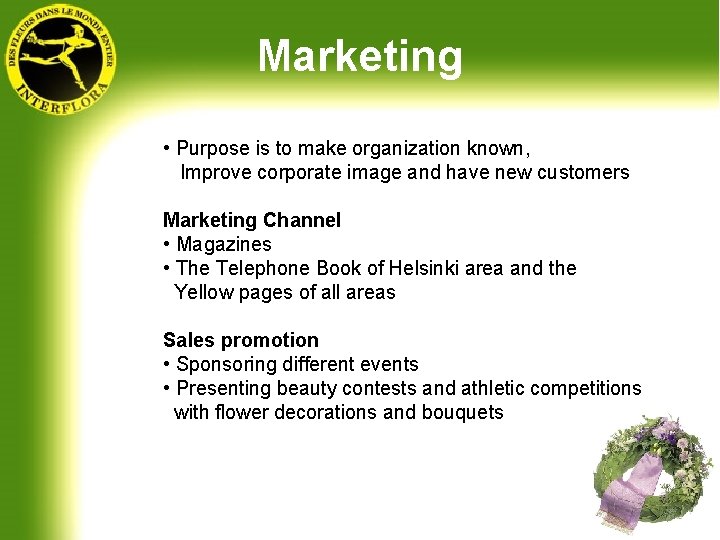 DES FLEURS DANS LE MONDE ENTIER
INTERFLORA

Marketing

• Purpose is to make organization known, Improve corporate image and have new customers

Marketing Channel
• Magazines
• The Telephone Book of Helsinki area and the Yellow pages of all areas

Sales promotion
• Sponsoring different events
• Presenting beauty contests and athletic competitions with flower decorations and bouquets